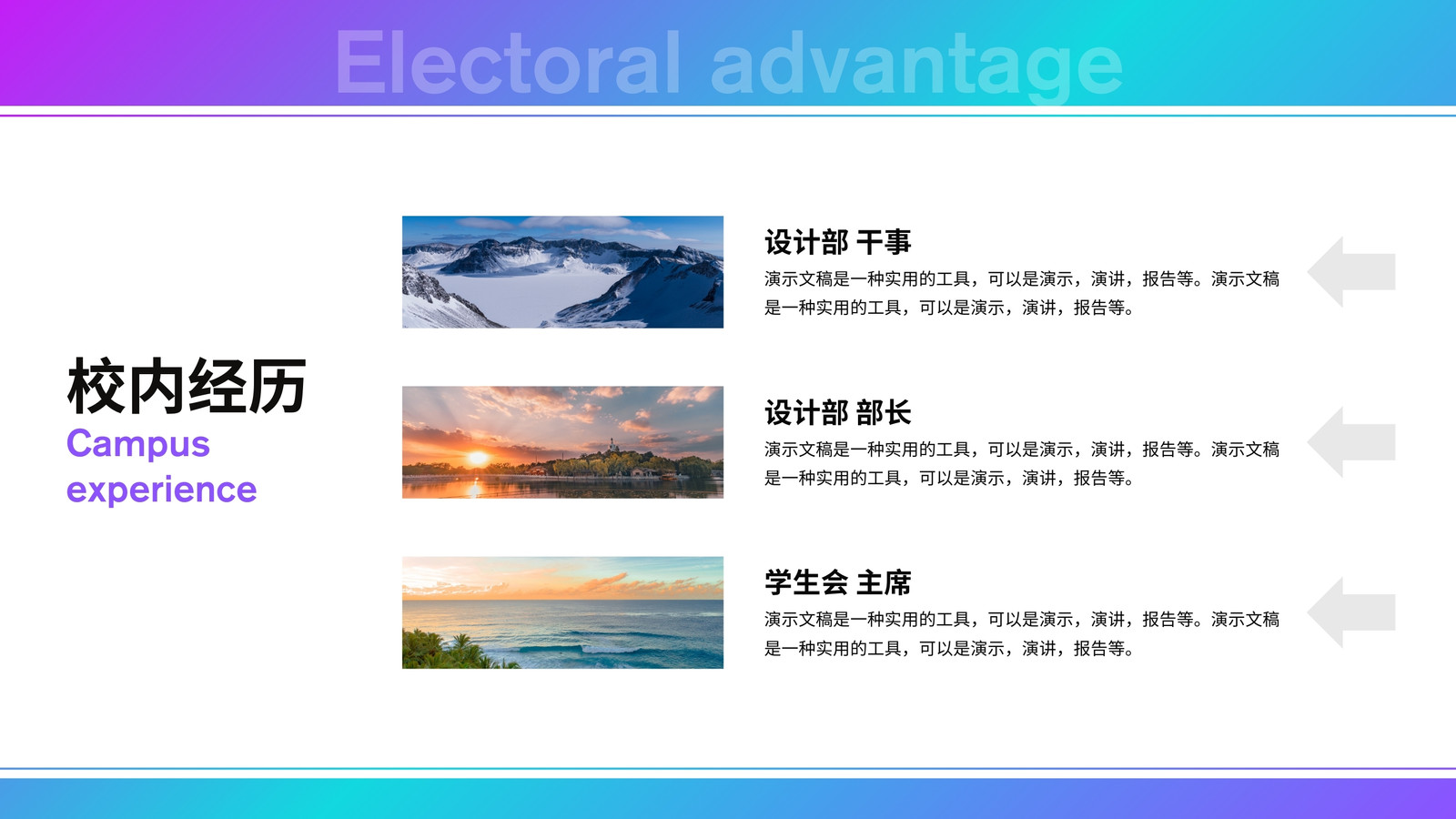 Electoral advantage

校内经历
Campus experience

设计部 干事
演示文稿是一种实用的工具，可以是演示，演讲，报告等。演示文稿是一种实用的工具，可以是演示，演讲，报告等。

设计部 部长
演示文稿是一种实用的工具，可以是演示，演讲，报告等。演示文稿是一种实用的工具，可以是演示，演讲，报告等。

学生会 主席
演示文稿是一种实用的工具，可以是演示，演讲，报告等。演示文稿是一种实用的工具，可以是演示，演讲，报告等。